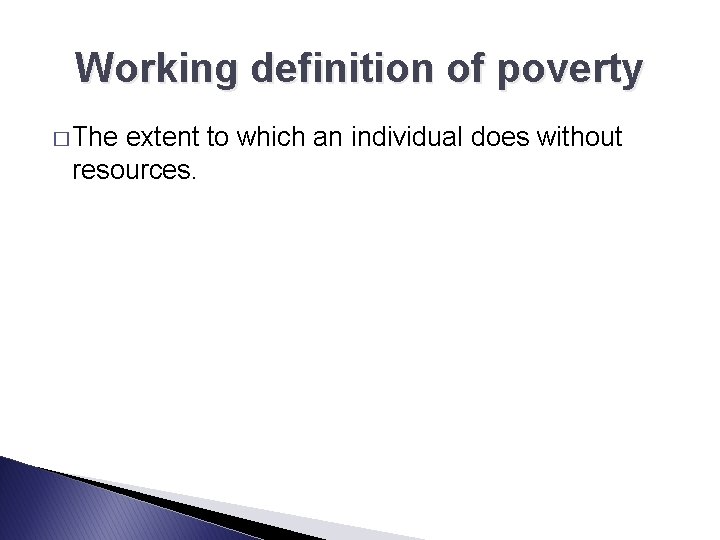 Working definition of poverty

□ The extent to which an individual does without resources.